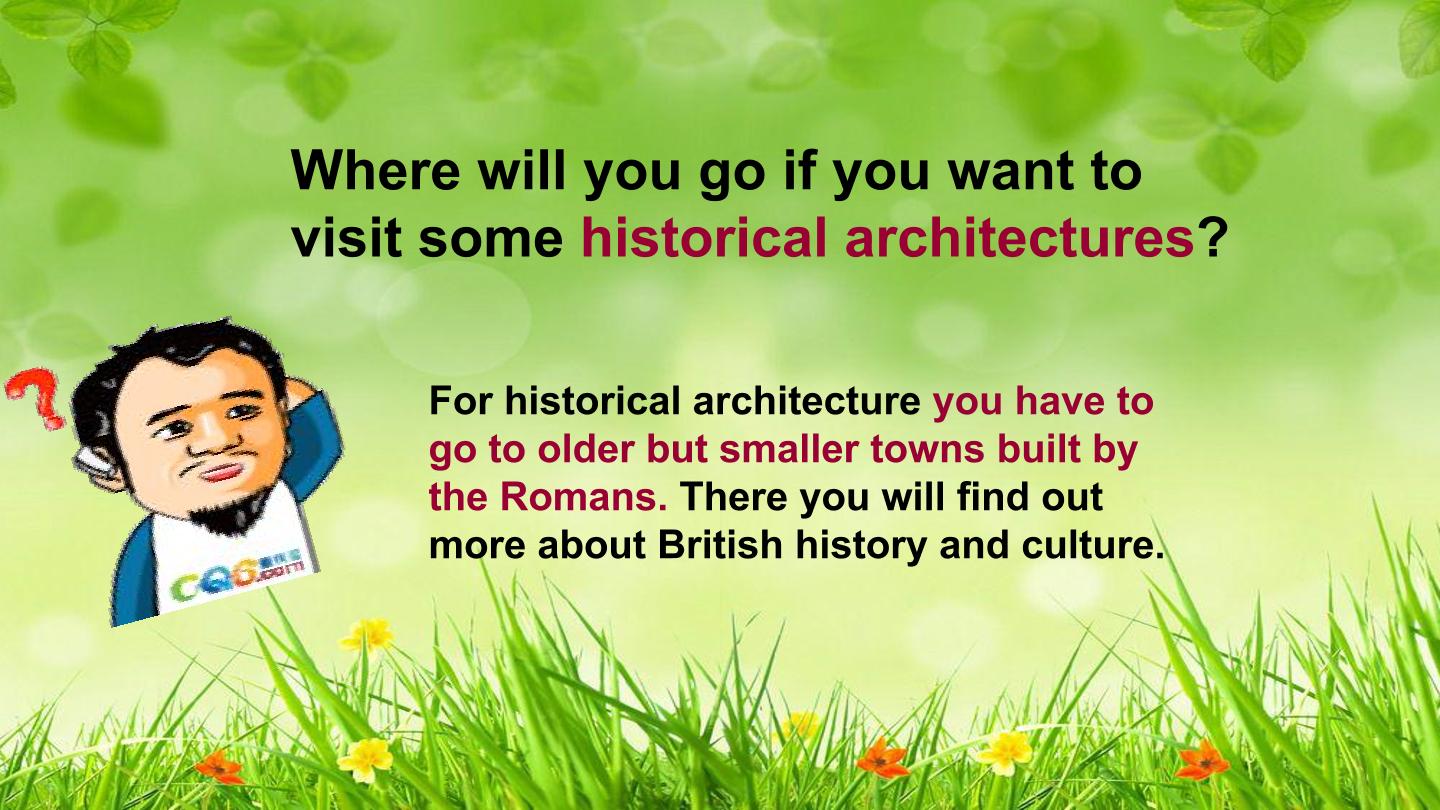 Where will you go if you want to visit some historical architectures?

For historical architecture you have to go to older but smaller towns built by the Romans. There you will find out more about British history and culture.